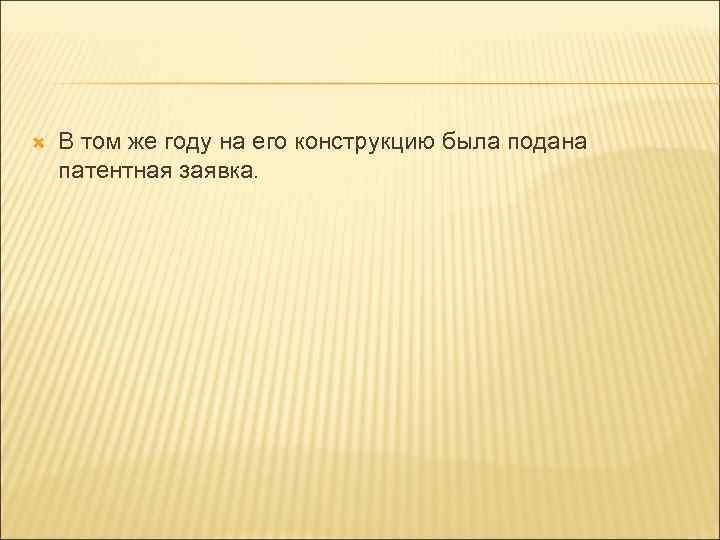 В том же году на его конструкцию была подана патентная заявка.